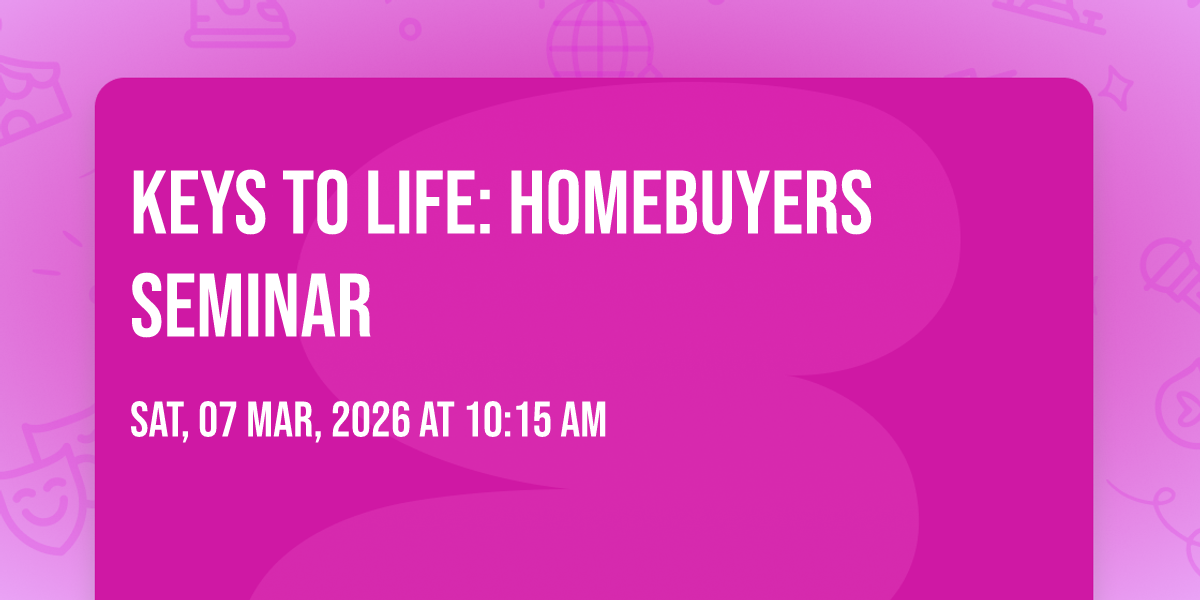 KEYS TO LIFE: HOMEBUYERS SEMINAR

SAT, 07 MAR, 2026 AT 10:15 AM